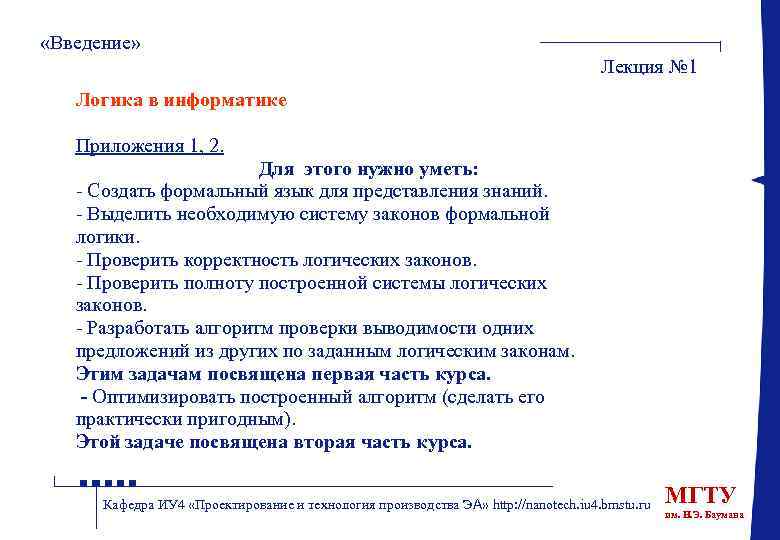 «Введение»

Лекция №1

Логика в информатике

Приложения 1, 2.

Для этого нужно уметь:
- Создать формальный язык для представления знаний.
- Выделить необходимую систему законов формальной логики.
- Проверить корректность логических законов.
- Проверить полноту построенной системы логических законов.
- Разработать алгоритм проверки выводимости одних предложений из других по заданным логическим законам.
Этим задачам посвящена первая часть курса.
- Оптимизировать построенный алгоритм (сделать его практически пригодным).
Этой задаче посвящена вторая часть курса.

Кафедра ИУ4 «Проектирование и технология производства ЭА» http://nanotech.iu4.bmstu.ru

МГТУ
им. Н.Э. Баумана